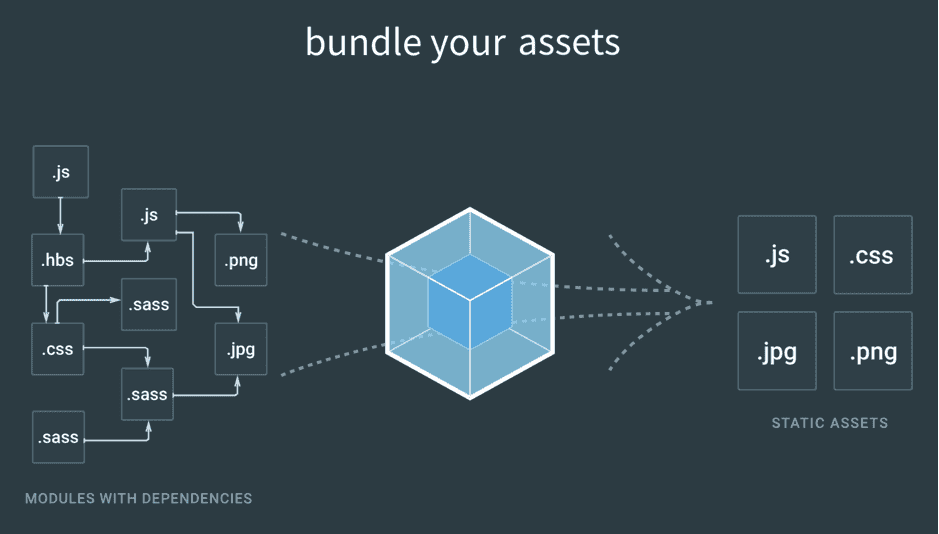 bundle your assets

.js

.js

.hbs

.png

.sass

.css

.jpg

.sass

.sass

MODULES WITH DEPENDENCIES

.js

.css

.jpg

.png

STATIC ASSETS